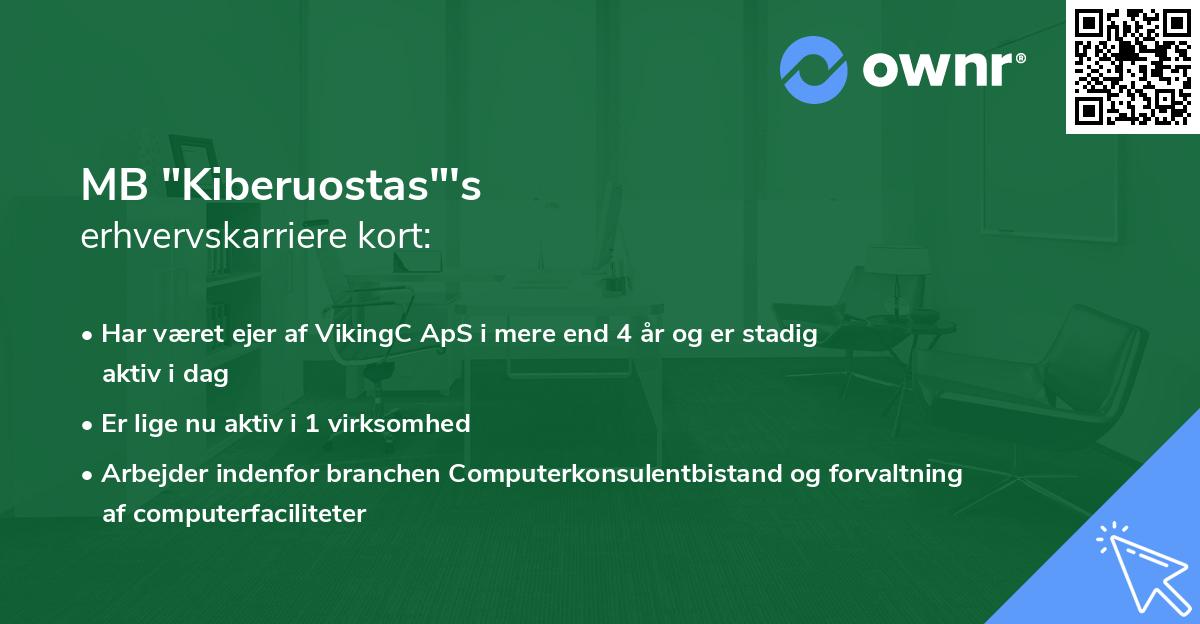 ownr®

MB "Kiberuostas"'s erhvervskarriere kort:

• Har været ejer af VikingC ApS i mere end 4 år og er stadig aktiv i dag

• Er lige nu aktiv i 1 virksomhed

• Arbejder indenfor branchen Computerkonsulentbistand og forvaltning af computerfaciliteter